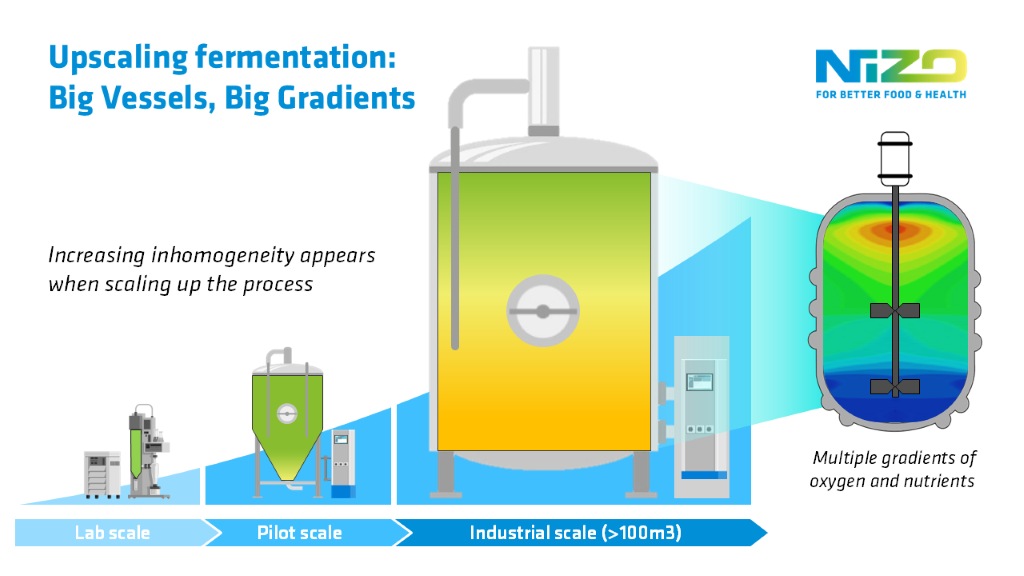 Upscaling fermentation:
Big Vessels, Big Gradients

NIZO
FOR BETTER FOOD & HEALTH

Increasing inhomogeneity appears when scaling up the process

Multiple gradients of oxygen and nutrients

Lab scale

Pilot scale

Industrial scale (>100m3)